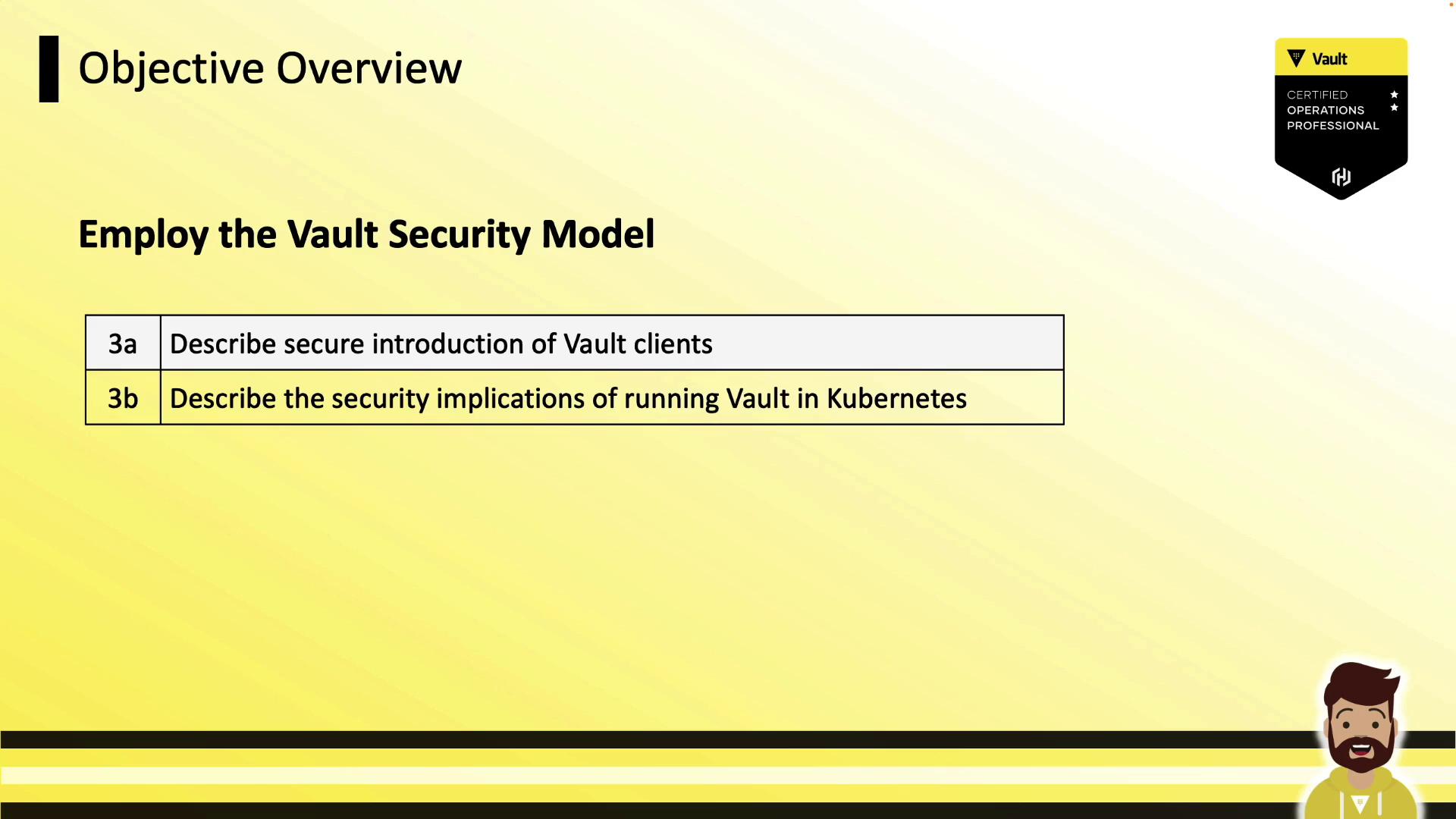 Objective Overview

Vault
CERTIFIED
OPERATIONS
PROFESSIONAL

Employ the Vault Security Model

| 3a | Describe secure introduction of Vault clients |
|---|---|
| 3b | Describe the security implications of running Vault in Kubernetes |